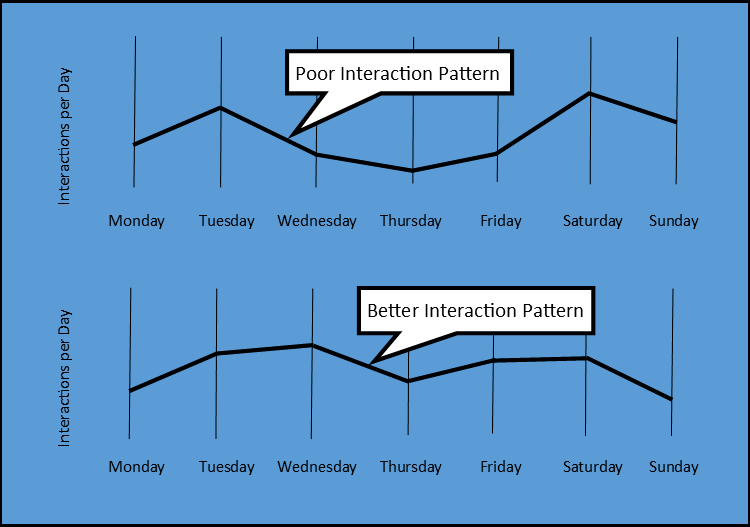 Interactions per Day

Poor Interaction Pattern

Monday Tuesday Wednesday Thursday Friday Saturday Sunday

Interactions per Day

Better Interaction Pattern

Monday Tuesday Wednesday Thursday Friday Saturday Sunday